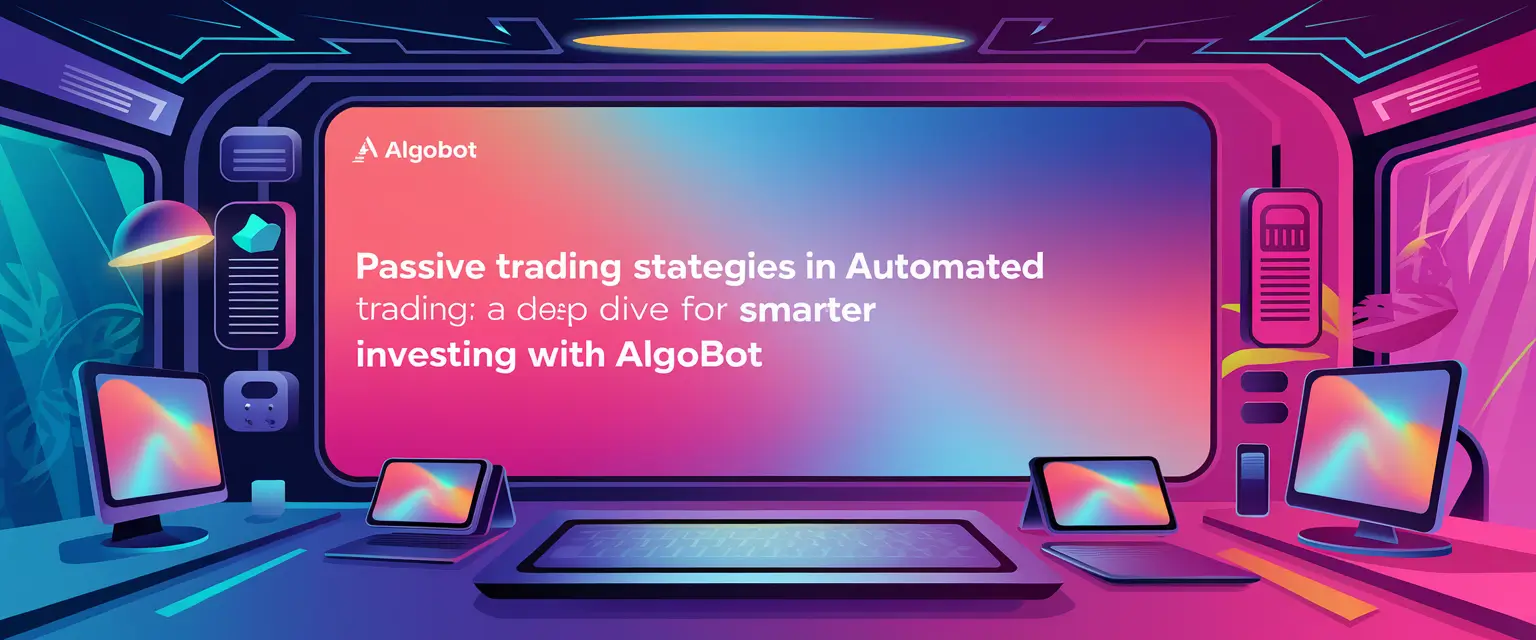 Algobot

Passive trading stategies in Automated trading: a deep dive for smarter investing with AlgoBot